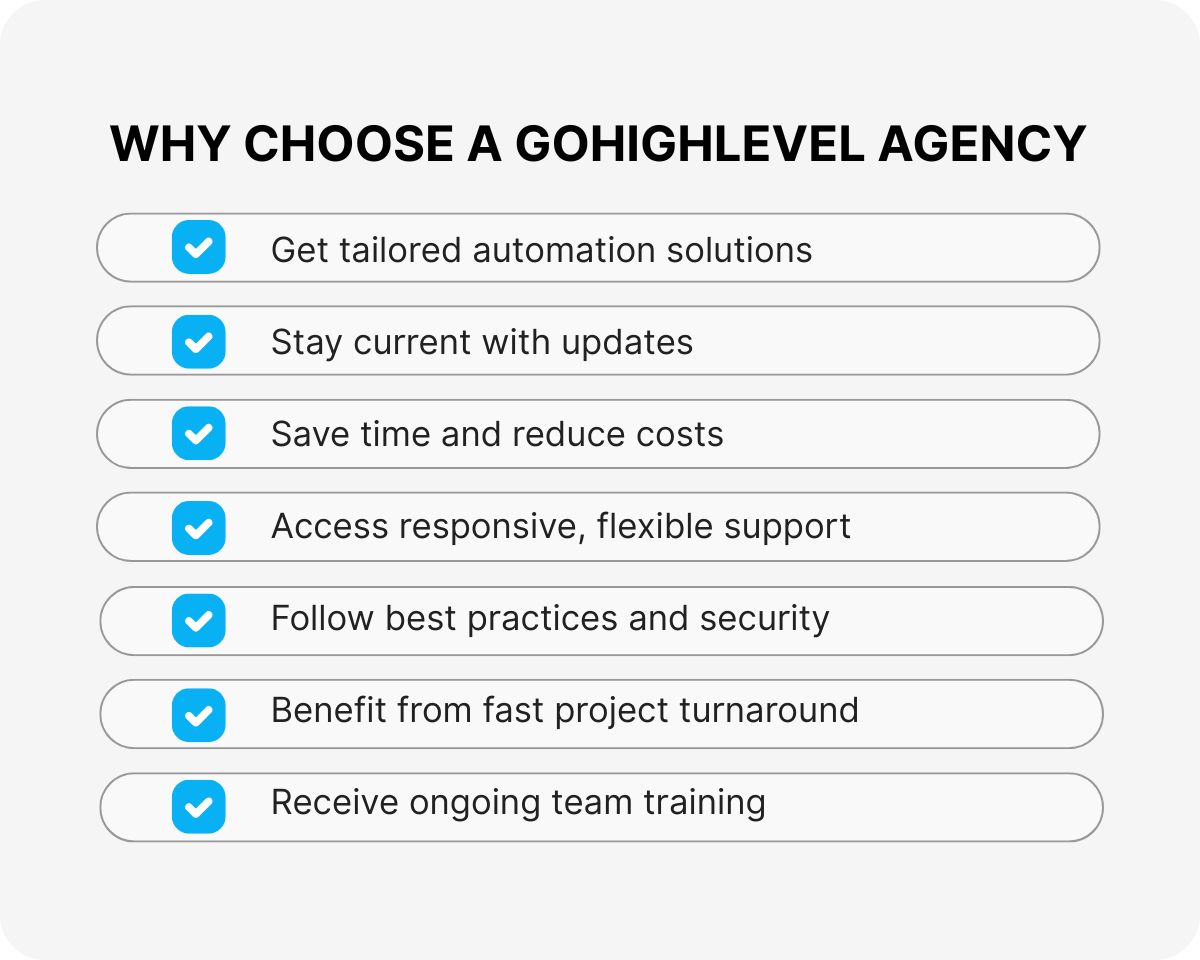 WHY CHOOSE A GOHIGHLEVEL AGENCY

Get tailored automation solutions

Stay current with updates

Save time and reduce costs

Access responsive, flexible support

Follow best practices and security

Benefit from fast project turnaround

Receive ongoing team training